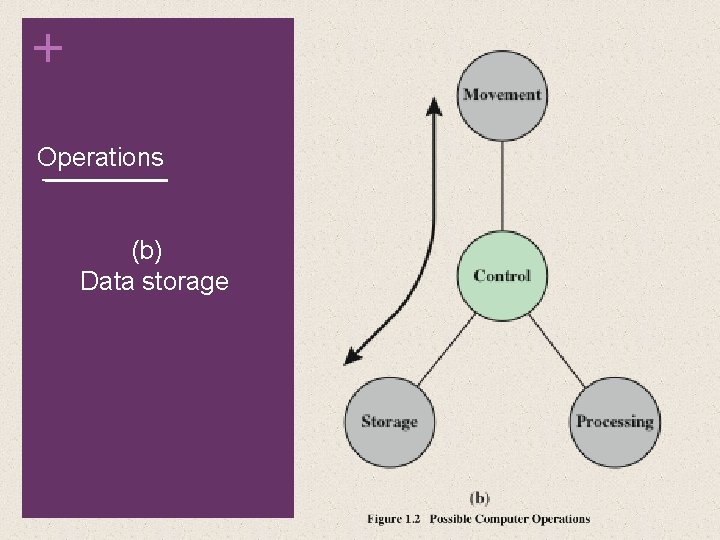 +

Operations

(b)
Data storage

Movement

Control

Storage

Processing

(b)

Figure 1.2 Possible Computer Operations